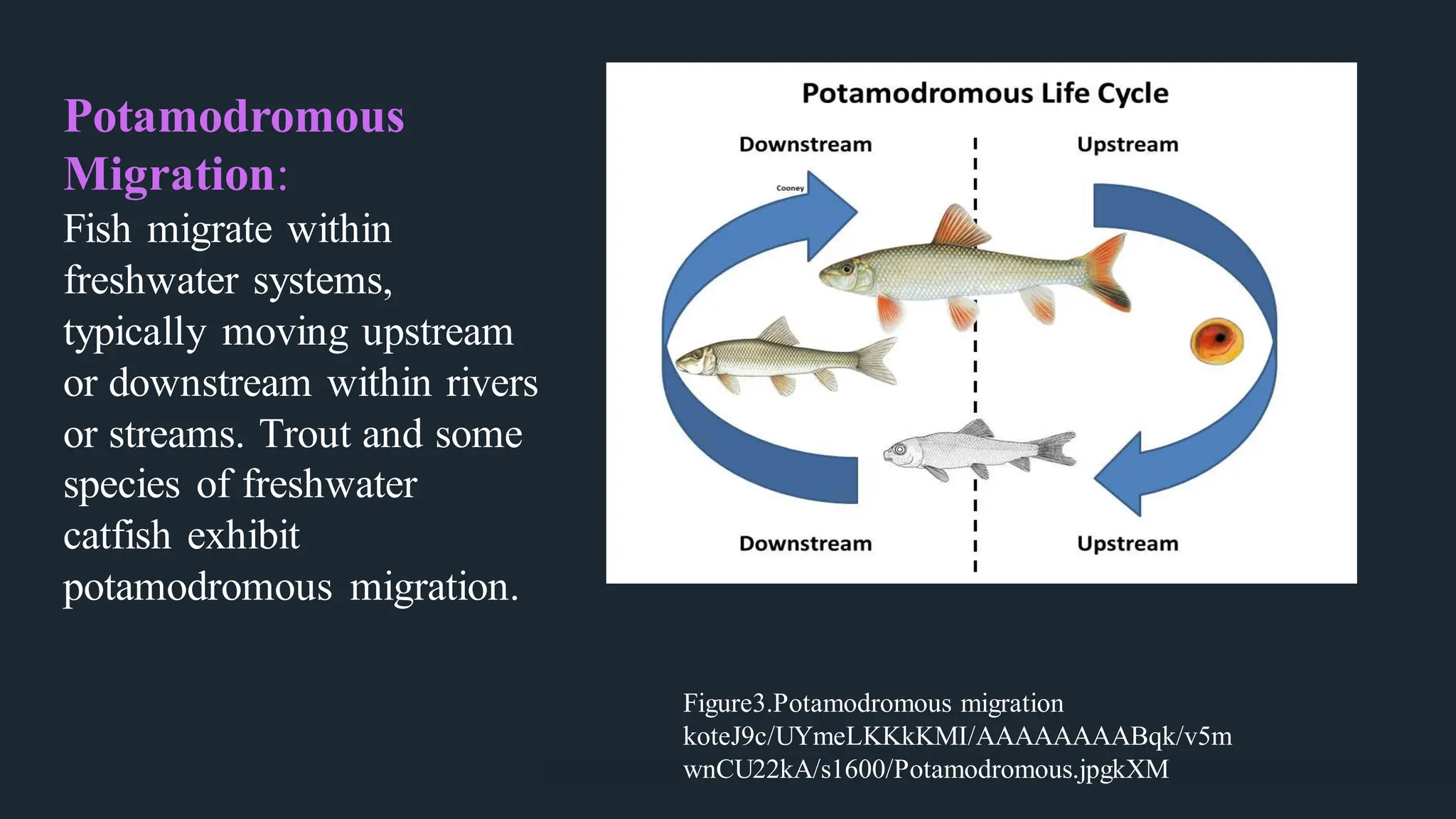 Potamodromous Migration:
Fish migrate within freshwater systems, typically moving upstream or downstream within rivers or streams. Trout and some species of freshwater catfish exhibit potamodromous migration.

Potamodromous Life Cycle

Downstream

Upstream

Cooney

Downstream

Upstream

Figure3.Potamodromous migration koteJ9c/UYmeLKKkKMI/AAAAAAAABqk/v5m wnCU22kA/s1600/Potamodromous.jpgkXM